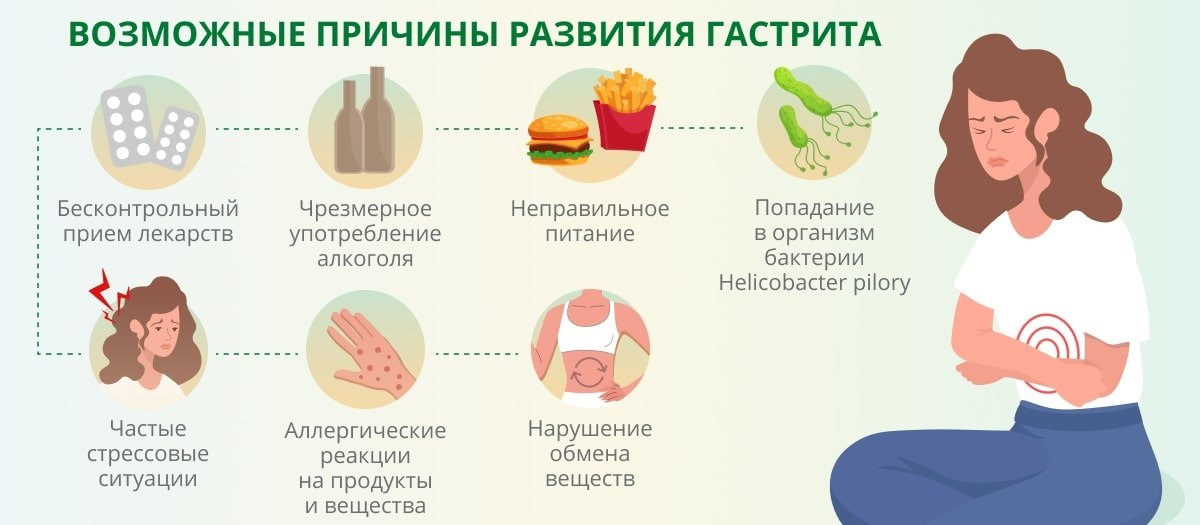 ВОЗМОЖНЫЕ ПРИЧИНЫ РАЗВИТИЯ ГАСТРИТА

Бесконтрольный прием лекарств

Чрезмерное употребление алкоголя

Неправильное питание

Попадание в организм бактерии Helicobacter pilory

Частые стрессовые ситуации

Аллергические реакции на продукты и вещества

Нарушение обмена веществ